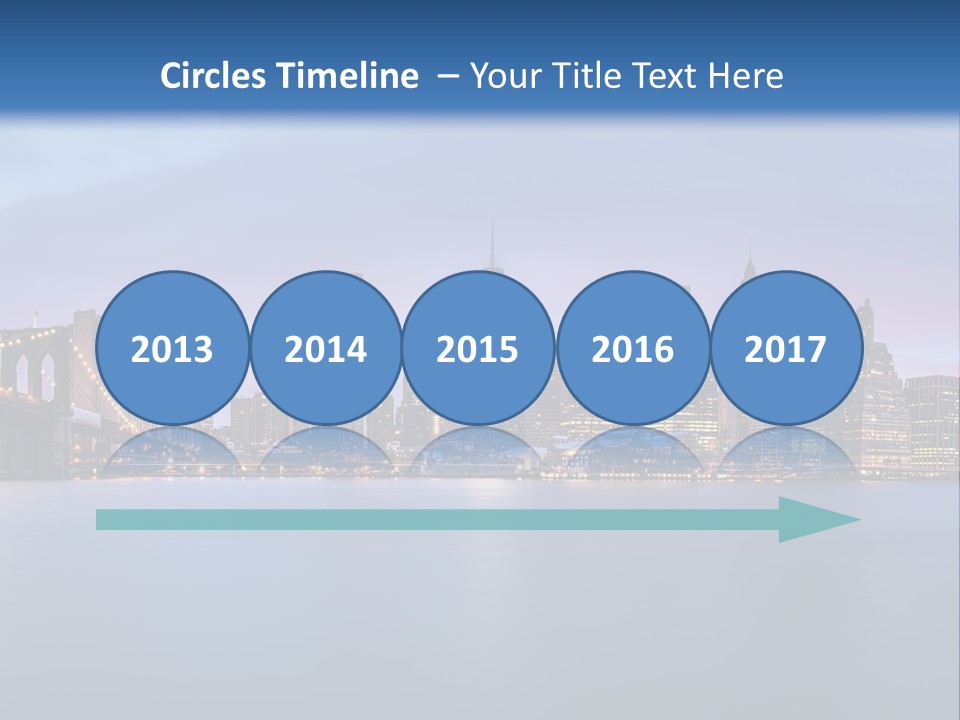 Circles Timeline – Your Title Text Here

2013

2014

2015

2016

2017